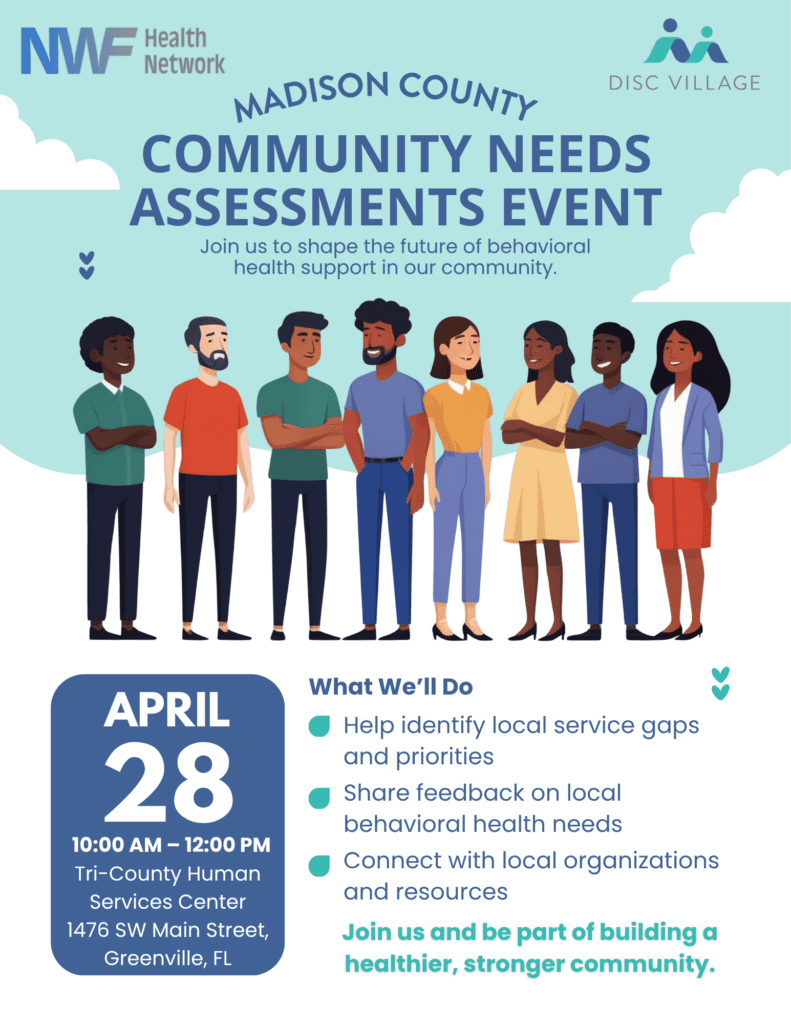 NWF Health Network

DISC VILLAGE

MADISON COUNTY

COMMUNITY NEEDS ASSESSMENTS EVENT

Join us to shape the future of behavioral health support in our community.

APRIL

28

10:00 AM – 12:00 PM

Tri-County Human Services Center

1476 SW Main Street, Greenville, FL

What We'll Do

Help identify local service gaps and priorities

Share feedback on local behavioral health needs

Connect with local organizations and resources

Join us and be part of building a healthier, stronger community.